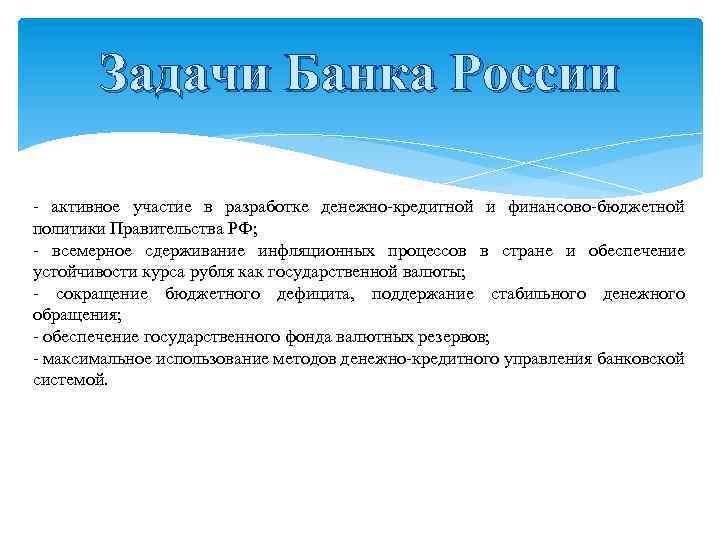 Задачи Банка России

- активное участие в разработке денежно-кредитной и финансово-бюджетной политики Правительства РФ;
- всемерное сдерживание инфляционных процессов в стране и обеспечение устойчивости курса рубля как государственной валюты;
- сокращение бюджетного дефицита, поддержание стабильного денежного обращения;
- обеспечение государственного фонда валютных резервов;
- максимальное использование методов денежно-кредитного управления банковской системой.